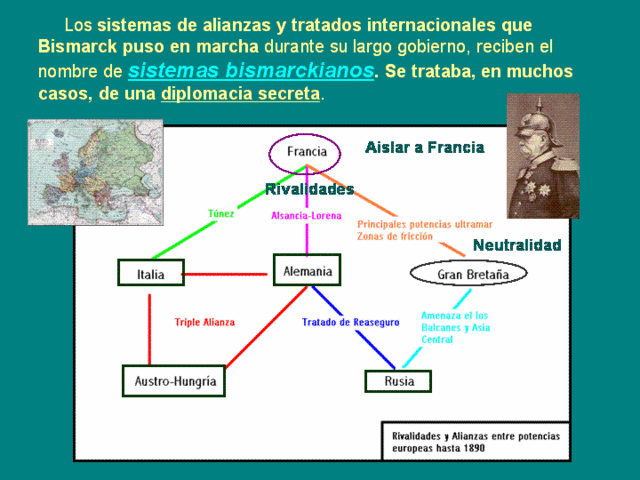 Los sistemas de alianzas y tratados internacionales que Bismarck puso en marcha durante su largo gobierno, reciben el nombre de sistemas bismarckianos. Se trataba, en muchos casos, de una diplomacia secreta.

Francia

Aislar a Francia

Rivalidades

Túnez

Alsancia-Lorena

Principales potencias ultramar
Zonas de fricción

Neutralidad

Italia

Alemania

Gran Bretaña

Triple Alianza

Tratado de Reaseguro

Amenaza el los Balcanes y Asia Central

Austro-Hungría

Rusia

Rivalidades y Alianzas entre potencias europeas hasta 1890